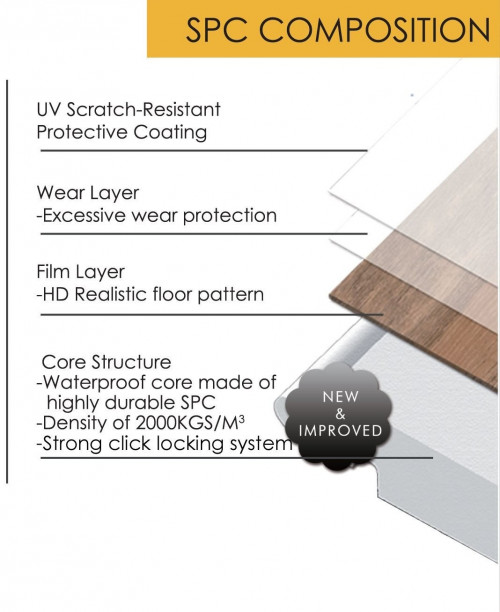 SPC COMPOSITION

UV Scratch-Resistant Protective Coating

Wear Layer
-Excessive wear protection

Film Layer
-HD Realistic floor pattern

Core Structure
-Waterproof core made of highly durable SPC
-Density of 2000KGS/M$^3$
-Strong click locking system

NEW
&
IMPROVED